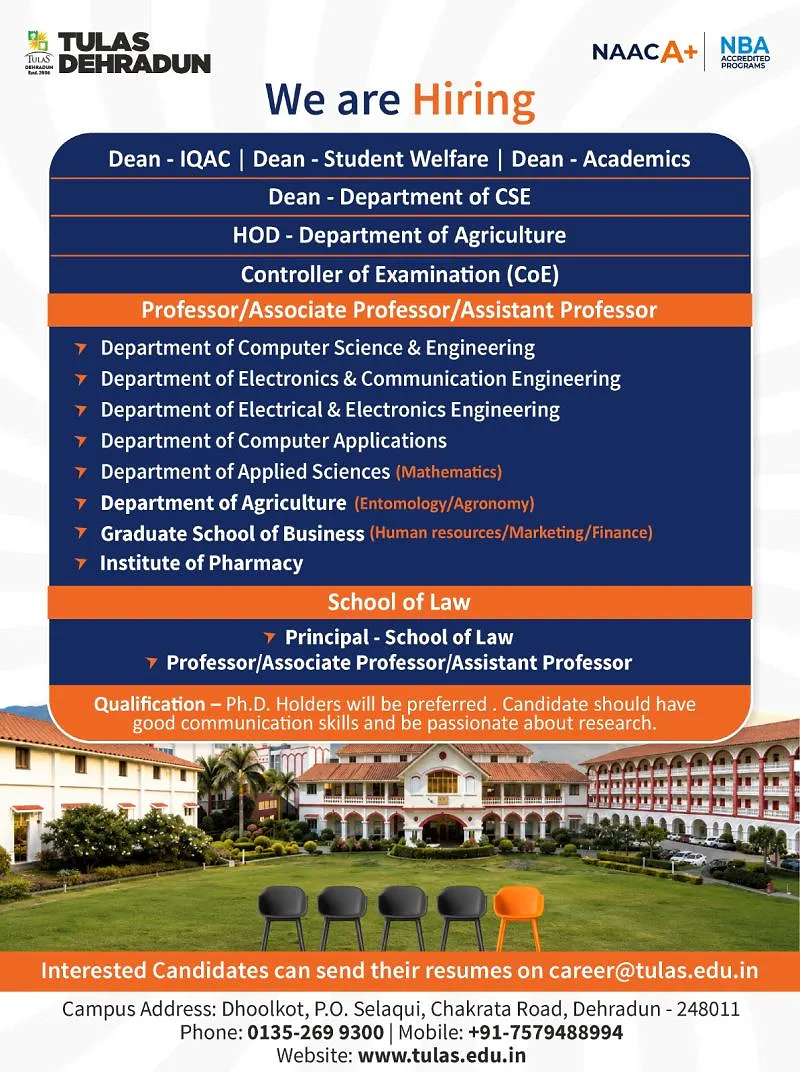 TULAS DEHRADUN Estd. 2006
TULAS DEHRADUN

NAAC A+ | NBA ACCREDITED PROGRAMS

We are Hiring

Dean - IQAC | Dean - Student Welfare | Dean - Academics

Dean - Department of CSE

HOD - Department of Agriculture

Controller of Examination (CoE)

Professor/Associate Professor/Assistant Professor

Department of Computer Science & Engineering
Department of Electronics & Communication Engineering
Department of Electrical & Electronics Engineering
Department of Computer Applications
Department of Applied Sciences (Mathematics)
Department of Agriculture (Entomology/Agronomy)
Graduate School of Business (Human resources/Marketing/Finance)
Institute of Pharmacy

School of Law

Principal - School of Law
Professor/Associate Professor/Assistant Professor

Qualification – Ph.D. Holders will be preferred . Candidate should have good communication skills and be passionate about research.

Interested Candidates can send their resumes on career@tulas.edu.in

Campus Address: Dhoolkot, P.O. Selaqui, Chakrata Road, Dehradun - 248011
Phone: 0135-269 9300 | Mobile: +91-7579488994
Website: www.tulas.edu.in